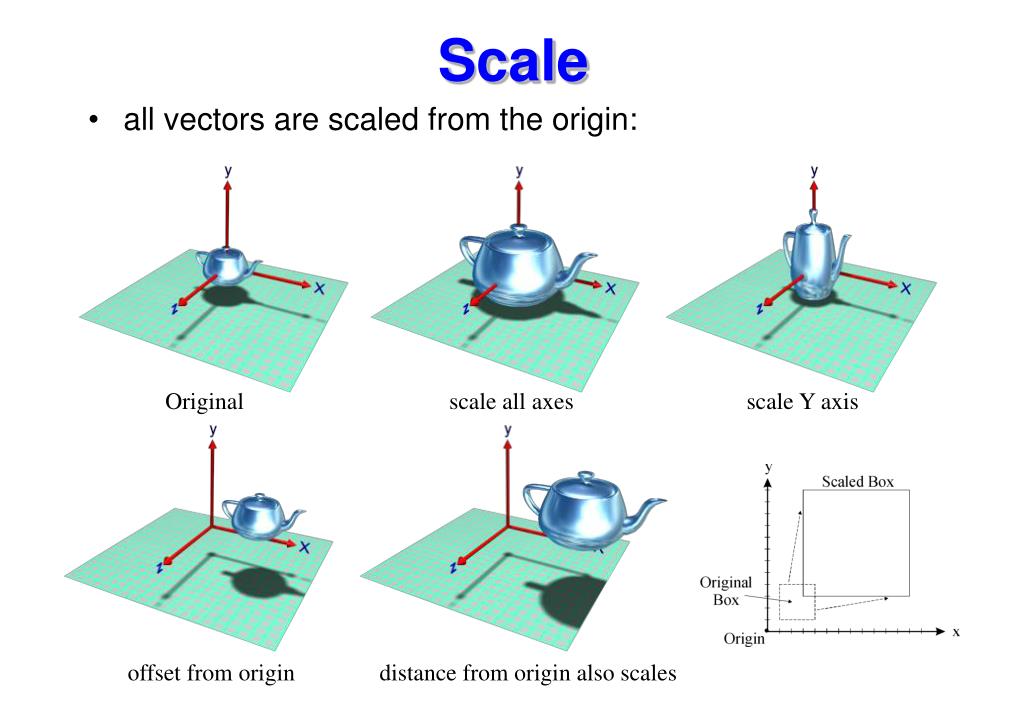 Scale

• all vectors are scaled from the origin:

y
x
z
Original

y
x
z
scale all axes

y
x
z
scale Y axis

y
x
z
offset from origin

y
x
z
distance from origin also scales

y
Scaled Box
Original Box
Origin
x